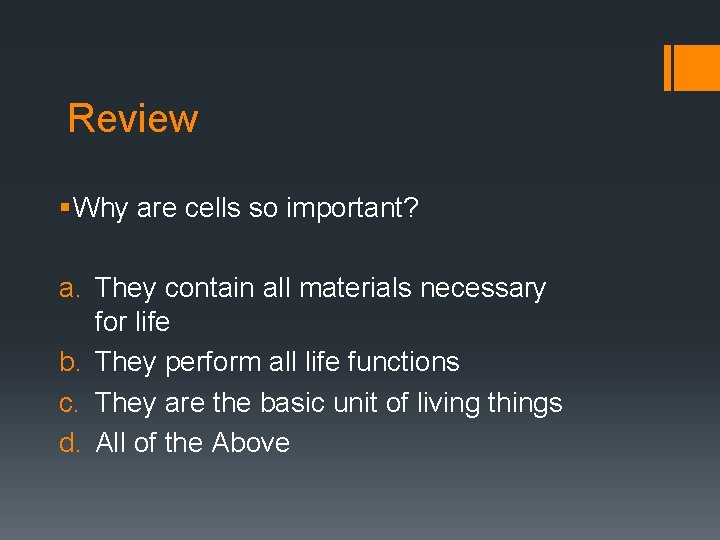 Review

▪Why are cells so important?

a. They contain all materials necessary for life
b. They perform all life functions
c. They are the basic unit of living things
d. All of the Above